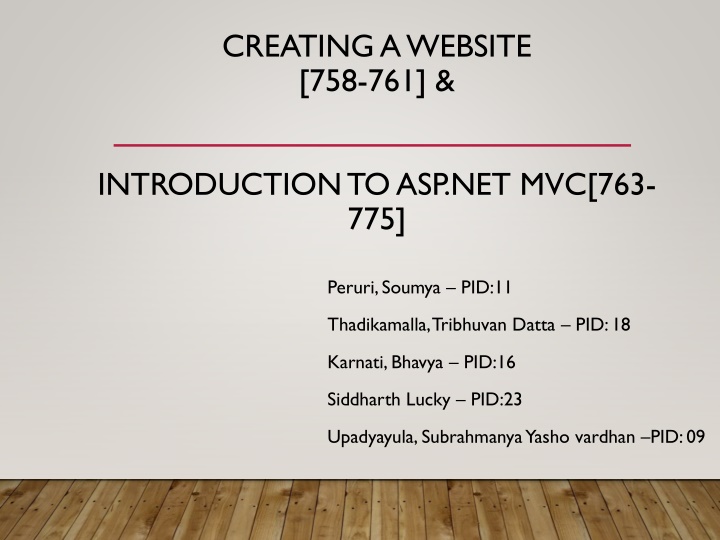 CREATING A WEBSITE [758-761] &

INTRODUCTION TO ASP.NET MVC[763-775]

Peruri, Soumya – PID:11

Thadikamalla, Tribhuvan Datta – PID: 18

Karnati, Bhavya – PID:16

Siddharth Lucky – PID:23

Upadyayula, Subrahmanya Yasho vardhan –PID: 09